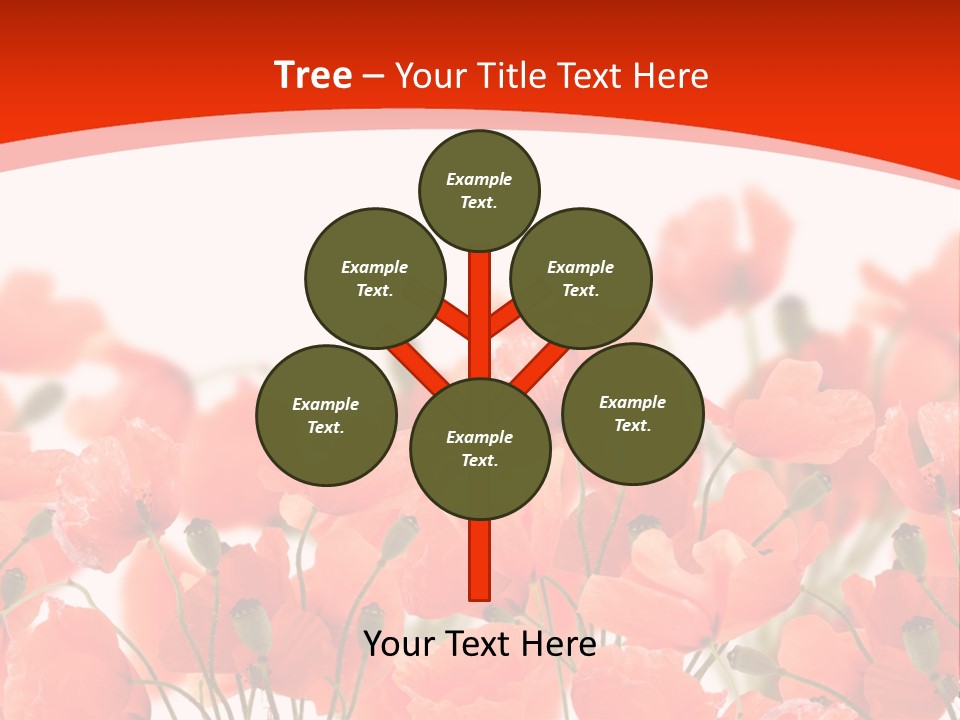 Tree – Your Title Text Here

Example Text.

Example Text.

Example Text.

Example Text.

Example Text.

Example Text.

Your Text Here